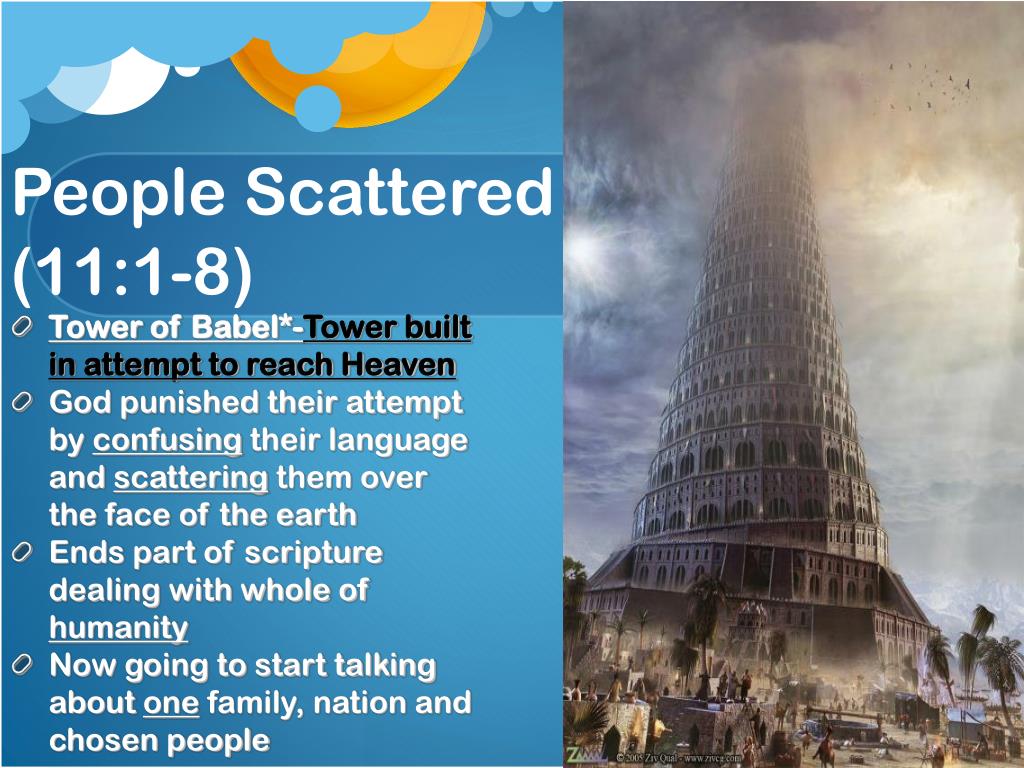 People Scattered (11:1-8)

Tower of Babel*-Tower built in attempt to reach Heaven

God punished their attempt by confusing their language and scattering them over the face of the earth

Ends part of scripture dealing with whole of humanity

Now going to start talking about one family, nation and chosen people

© 2005 Ziv Qual - www.zivcg.com